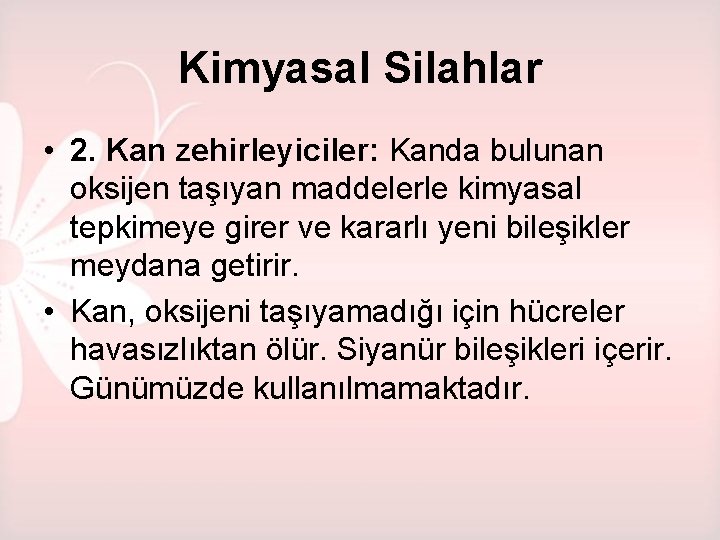 Kimyasal Silahlar

• 2. Kan zehirleyiciler: Kanda bulunan oksijen taşıyan maddelerle kimyasal tepkimeye girer ve kararlı yeni bileşikler meydana getirir.
• Kan, oksijeni taşıyamadığı için hücreler havasızlıktan ölür. Siyanür bileşikleri içerir. Günümüzde kullanılmamaktadır.